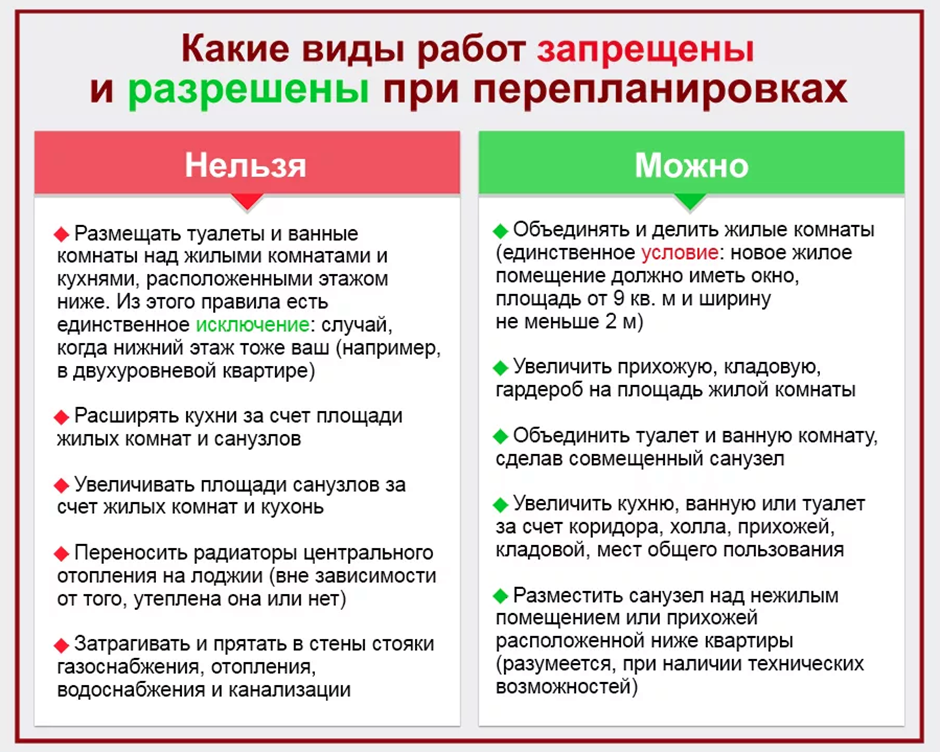 Какие виды работ запрещены и разрешены при перепланировках

Нельзя

◆ Размещать туалеты и ванные комнаты над жилыми комнатами и кухнями, расположенными этажом ниже. Из этого правила есть единственное исключение: случай, когда нижний этаж тоже ваш (например, в двухуровневой квартире)

◆ Расширять кухни за счет площади жилых комнат и санузлов

◆ Увеличивать площади санузлов за счет жилых комнат и кухонь

◆ Переносить радиаторы центрального отопления на лоджии (вне зависимости от того, утеплена она или нет)

◆ Затрагивать и прятать в стены стояки газоснабжения, отопления, водоснабжения и канализации

Можно

◆ Объединять и делить жилые комнаты (единственное условие: новое жилое помещение должно иметь окно, площадь от 9 кв. м и ширину не меньше 2 м)

◆ Увеличить прихожую, кладовую, гардероб на площадь жилой комнаты

◆ Объединить туалет и ванную комнату, сделав совмещенный санузел

◆ Увеличить кухню, ванную или туалет за счет коридора, холла, прихожей, кладовой, мест общего пользования

◆ Разместить санузел над нежилым помещением или прихожей расположенной ниже квартиры (разумеется, при наличии технических возможностей)